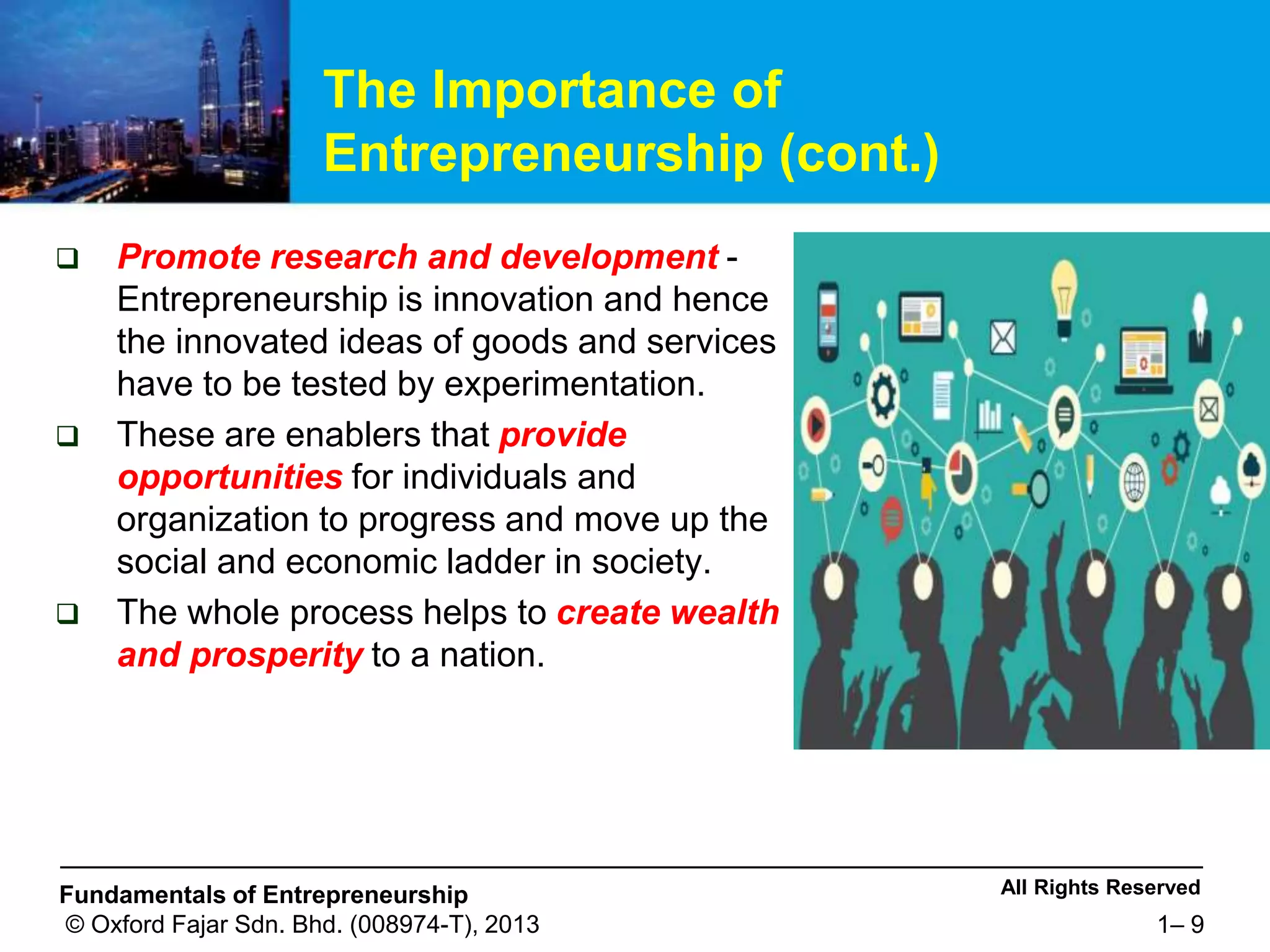 The Importance of Entrepreneurship (cont.)

❑ Promote research and development - Entrepreneurship is innovation and hence the innovated ideas of goods and services have to be tested by experimentation.

❑ These are enablers that provide opportunities for individuals and organization to progress and move up the social and economic ladder in society.

❑ The whole process helps to create wealth and prosperity to a nation.

Fundamentals of Entrepreneurship
© Oxford Fajar Sdn. Bhd. (008974-T), 2013

All Rights Reserved
1– 9